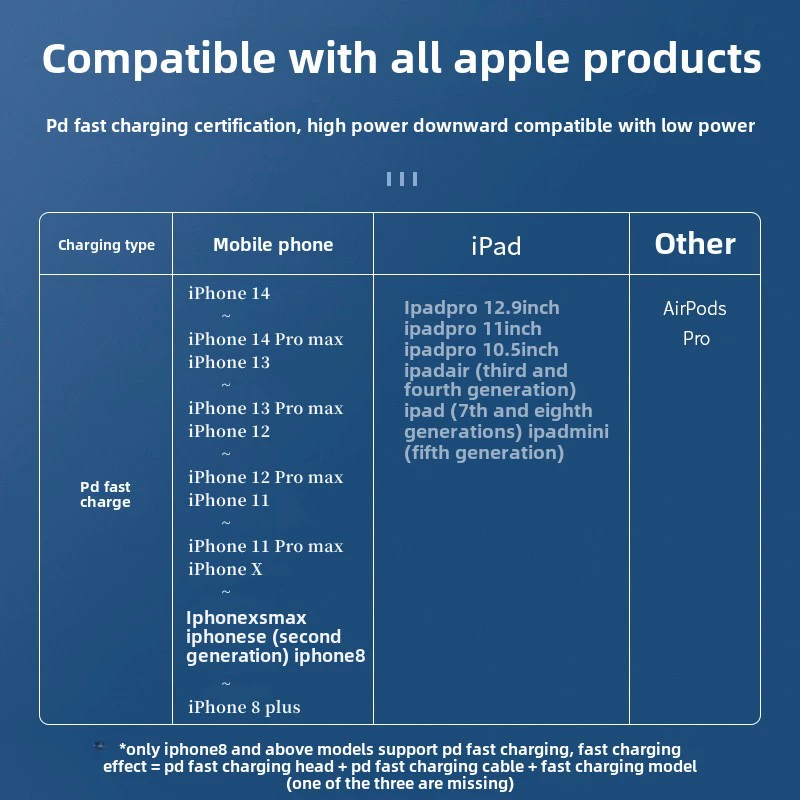 Compatible with all apple products

Pd fast charging certification, high power downward compatible with low power

| Charging type | Mobile phone | iPad | Other |
|---|---|---|---|
| Pd fast charge | iPhone 14 ~ iPhone 14 Pro max iPhone 13 ~ iPhone 13 Pro max iPhone 12 ~ iPhone 12 Pro max iPhone 11 ~ iPhone 11 Pro max iPhone X ~ Iphonexsmax iphonese (second generation) iphone8 ~ iPhone 8 plus | Ipadpro 12.9inch ipadpro 11inch ipadpro 10.5inch ipadair (third and fourth generation) ipad (7th and eighth generations) ipadmini (fifth generation) | AirPods Pro |

*only iphone8 and above models support pd fast charging, fast charging effect = pd fast charging head + pd fast charging cable + fast charging model (one of the three are missing)